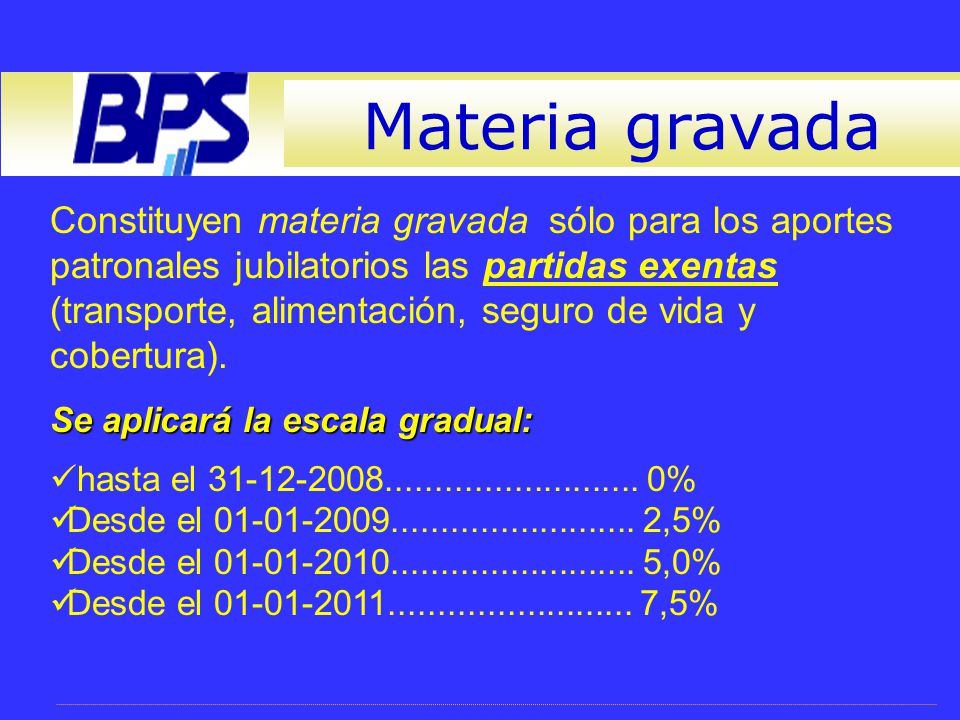 BPS

Materia gravada

Constituyen materia gravada sólo para los aportes patronales jubilatorios las partidas exentas (transporte, alimentación, seguro de vida y cobertura).

Se aplicará la escala gradual:

✓hasta el 31-12-2008.......................... 0%
✓Desde el 01-01-2009......................... 2,5%
✓Desde el 01-01-2010......................... 5,0%
✓Desde el 01-01-2011......................... 7,5%